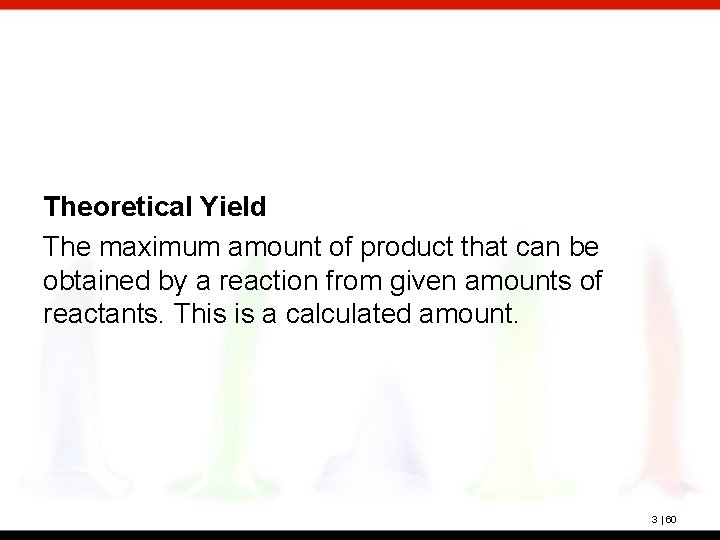 Theoretical Yield

The maximum amount of product that can be obtained by a reaction from given amounts of reactants. This is a calculated amount.

3 | 60